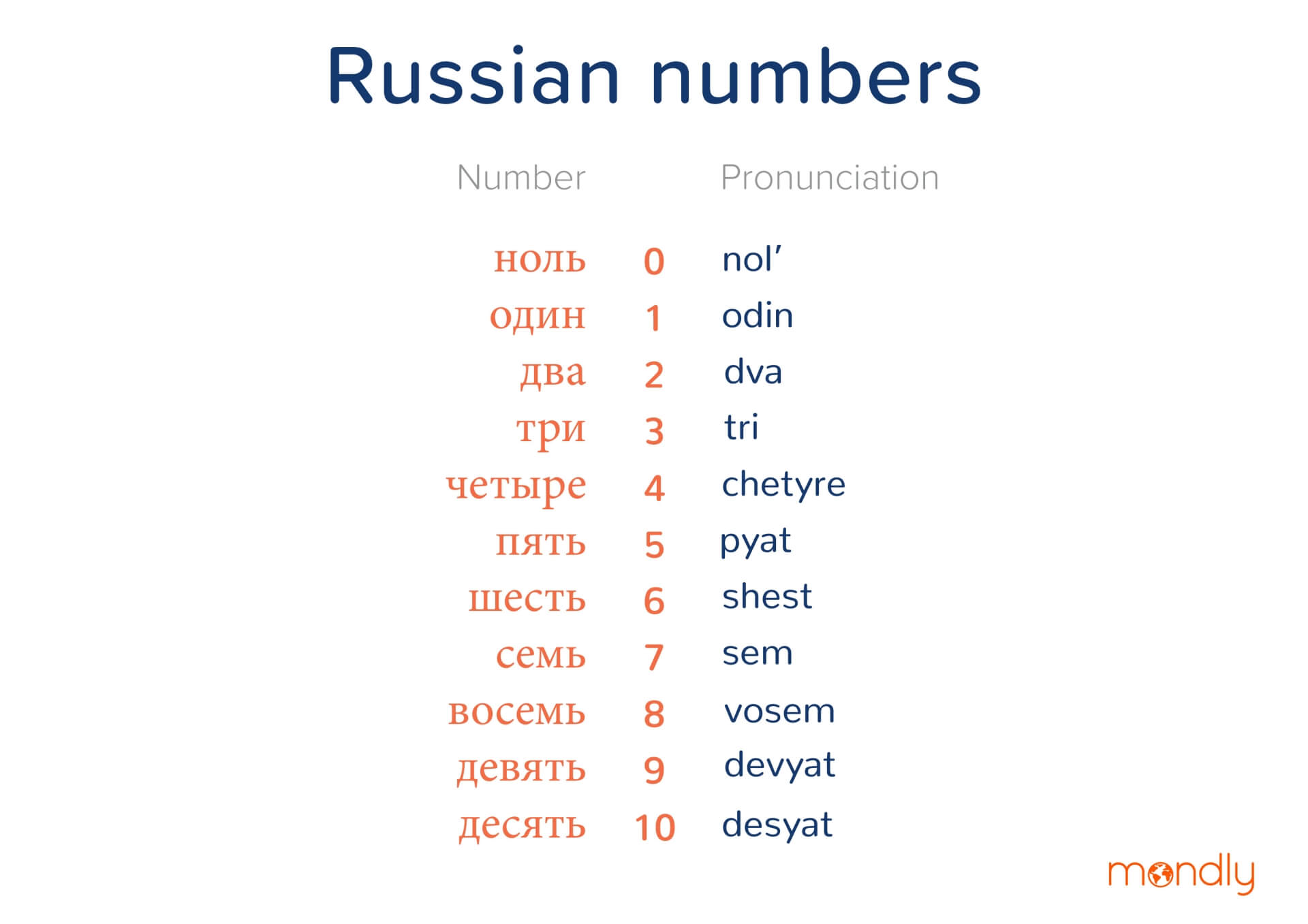 Russian numbers

| Number | | Pronunciation |
|---|---|---|
| ноль | 0 | nol’ |
| один | 1 | odin |
| два | 2 | dva |
| три | 3 | tri |
| четыре | 4 | chetyre |
| пять | 5 | pyat |
| шесть | 6 | shest |
| семь | 7 | sem |
| восемь | 8 | vosem |
| девять | 9 | devyat |
| десять | 10 | desyat |

mondly